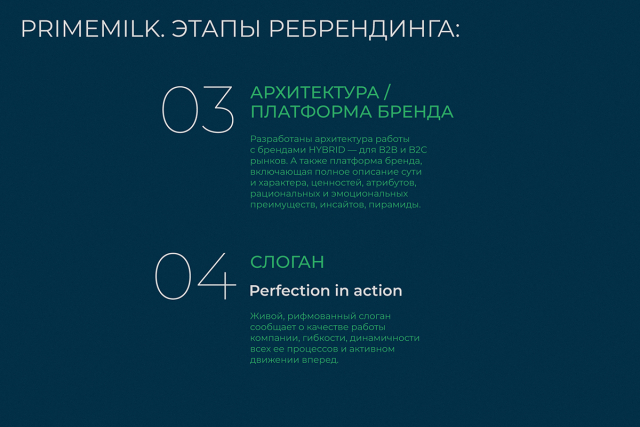 PRIMEMILK. ЭТАПЫ РЕБРЕНДИНГА:

03

АРХИТЕКТУРА / ПЛАТФОРМА БРЕНДА

Разработаны архитектура работы с брендами HYBRID — для B2B и B2C рынков. А также платформа бренда, включающая полное описание сути и характера, ценностей, атрибутов, рациональных и эмоциональных преимуществ, инсайтов, пирамиды.

04

СЛОГАН

Perfection in action

Живой, рифмованный слоган сообщает о качестве работы компании, гибкости, динамичности всех ее процессов и активном движении вперед.